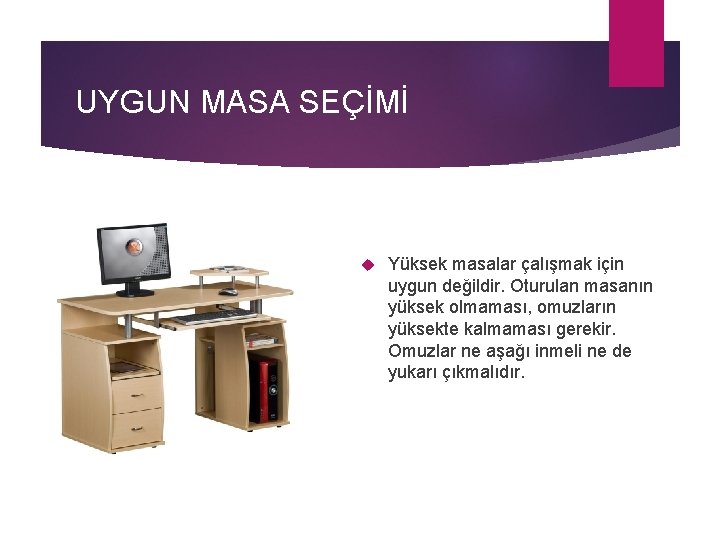 UYGUN MASA SEÇİMİ

Yüksek masalar çalışmak için uygun değildir. Oturulan masanın yüksek olmaması, omuzların yüksekte kalmaması gerekir. Omuzlar ne aşağı inmeli ne de yukarı çıkmalıdır.